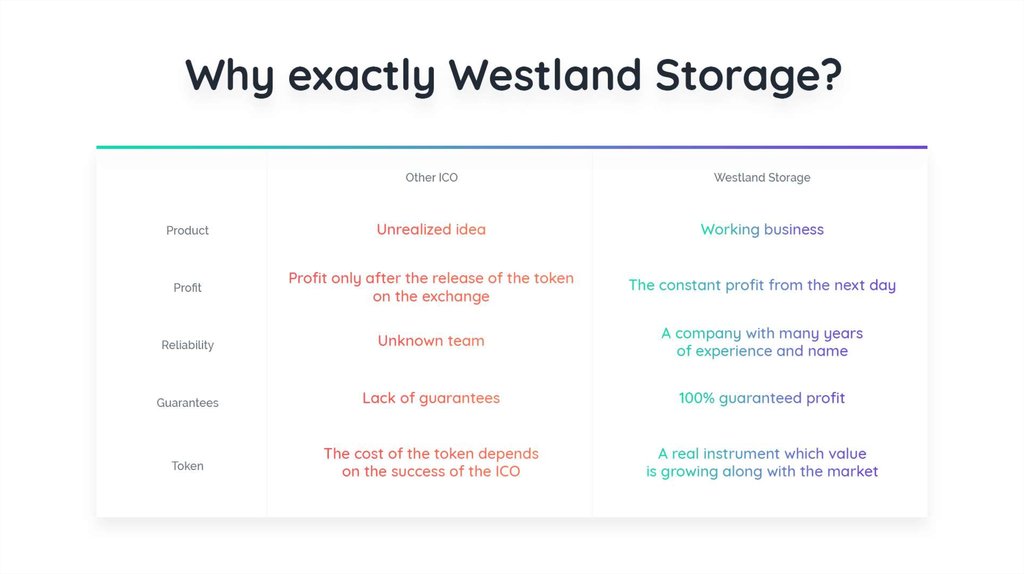 Why exactly Westland Storage?

| | Other ICO | Westland Storage |
|---|---|---|
| Product | Unrealized idea | Working business |
| Profit | Profit only after the release of the token on the exchange | The constant profit from the next day |
| Reliability | Unknown team | A company with many years of experience and name |
| Guarantees | Lack of guarantees | 100% guaranteed profit |
| Token | The cost of the token depends on the success of the ICO | A real instrument which value is growing along with the market |